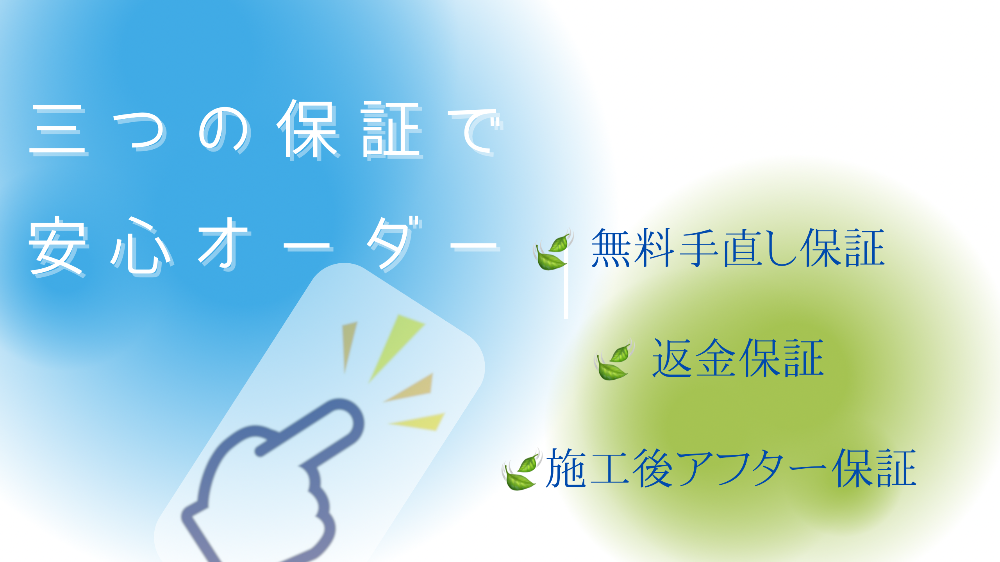 三つの保証で
安心オーダー

無料手直し保証

返金保証

施工後アフター保証